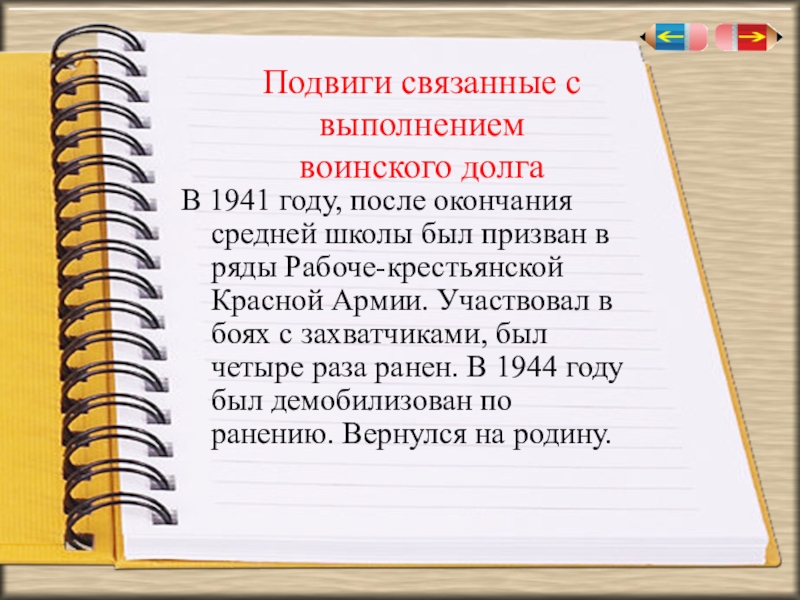 Подвиги связанные с выполнением воинского долга

В 1941 году, после окончания средней школы был призван в ряды Рабоче-крестьянской Красной Армии. Участвовал в боях с захватчиками, был четыре раза ранен. В 1944 году был демобилизован по ранению. Вернулся на родину.